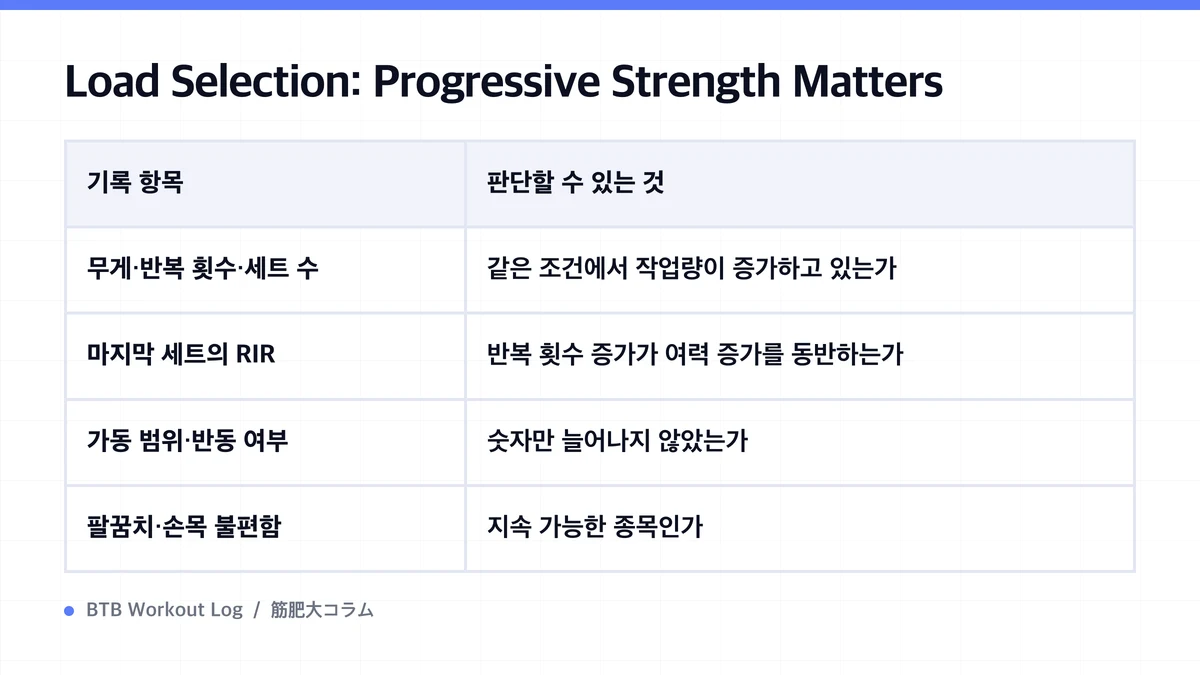 Load Selection: Progressive Strength Matters

| 기록 항목 | 판단할 수 있는 것 |
|---|---|
| 무게·반복 횟수·세트 수 | 같은 조건에서 작업량이 증가하고 있는가 |
| 마지막 세트의 RIR | 반복 횟수 증가가 여력 증가를 동반하는가 |
| 가동 범위·반동 여부 | 숫자만 늘어나지 않았는가 |
| 팔꿈치·손목 불편함 | 지속 가능한 종목인가 |

BTB Workout Log / 筋肥大コラム